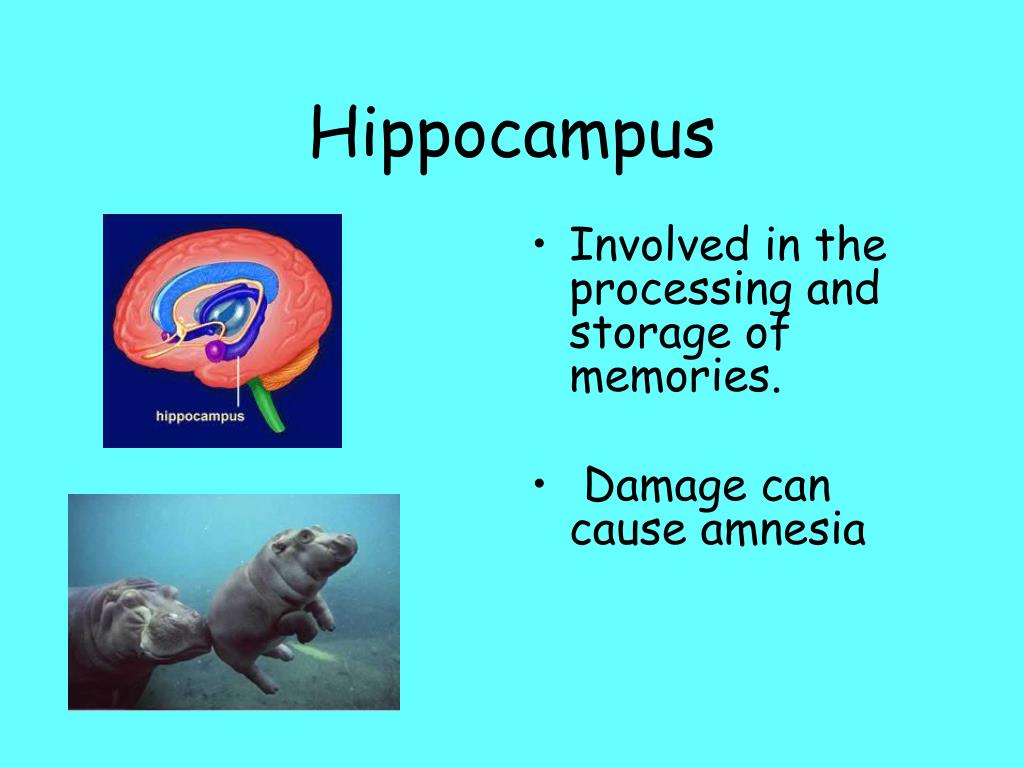 Hippocampus

hippocampus

• Involved in the processing and storage of memories.

• Damage can cause amnesia